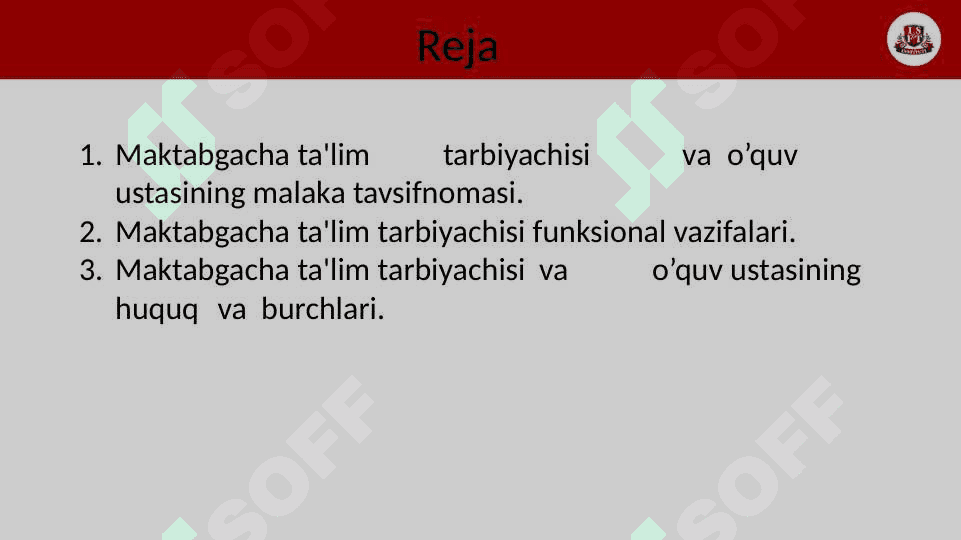 Reja

1. Maktabgacha ta'lim tarbiyachisi va o’quv ustasining malaka tavsifnomasi.
2. Maktabgacha ta'lim tarbiyachisi funksional vazifalari.
3. Maktabgacha ta'lim tarbiyachisi va o’quv ustasining huquq va burchlari.

SOFF SOFF SOFF SOFF